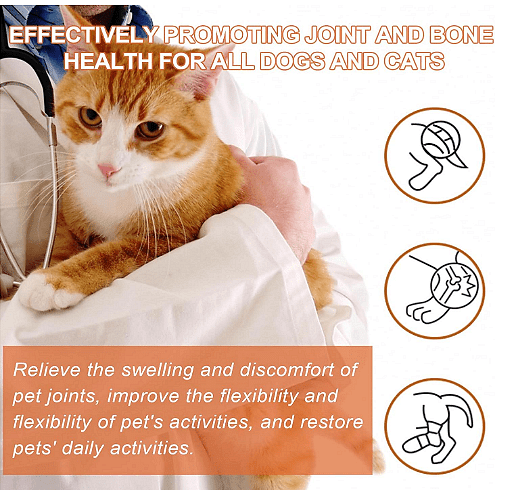 EFFECTIVELY PROMOTING JOINT AND BONE HEALTH FOR ALL DOGS AND CATS

Relieve the swelling and discomfort of pet joints, improve the flexibility and flexibility of pet's activities, and restore pets' daily activities.